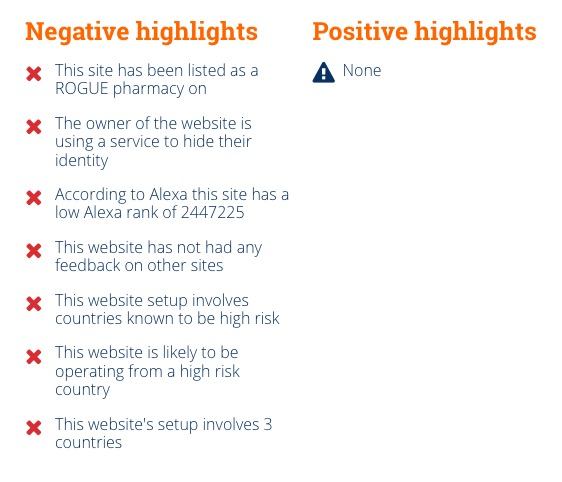 Negative highlights

This site has been listed as a ROGUE pharmacy on

The owner of the website is using a service to hide their identity

According to Alexa this site has a low Alexa rank of 2447225

This website has not had any feedback on other sites

This website setup involves countries known to be high risk

This website is likely to be operating from a high risk country

This website's setup involves 3 countries

Positive highlights

None